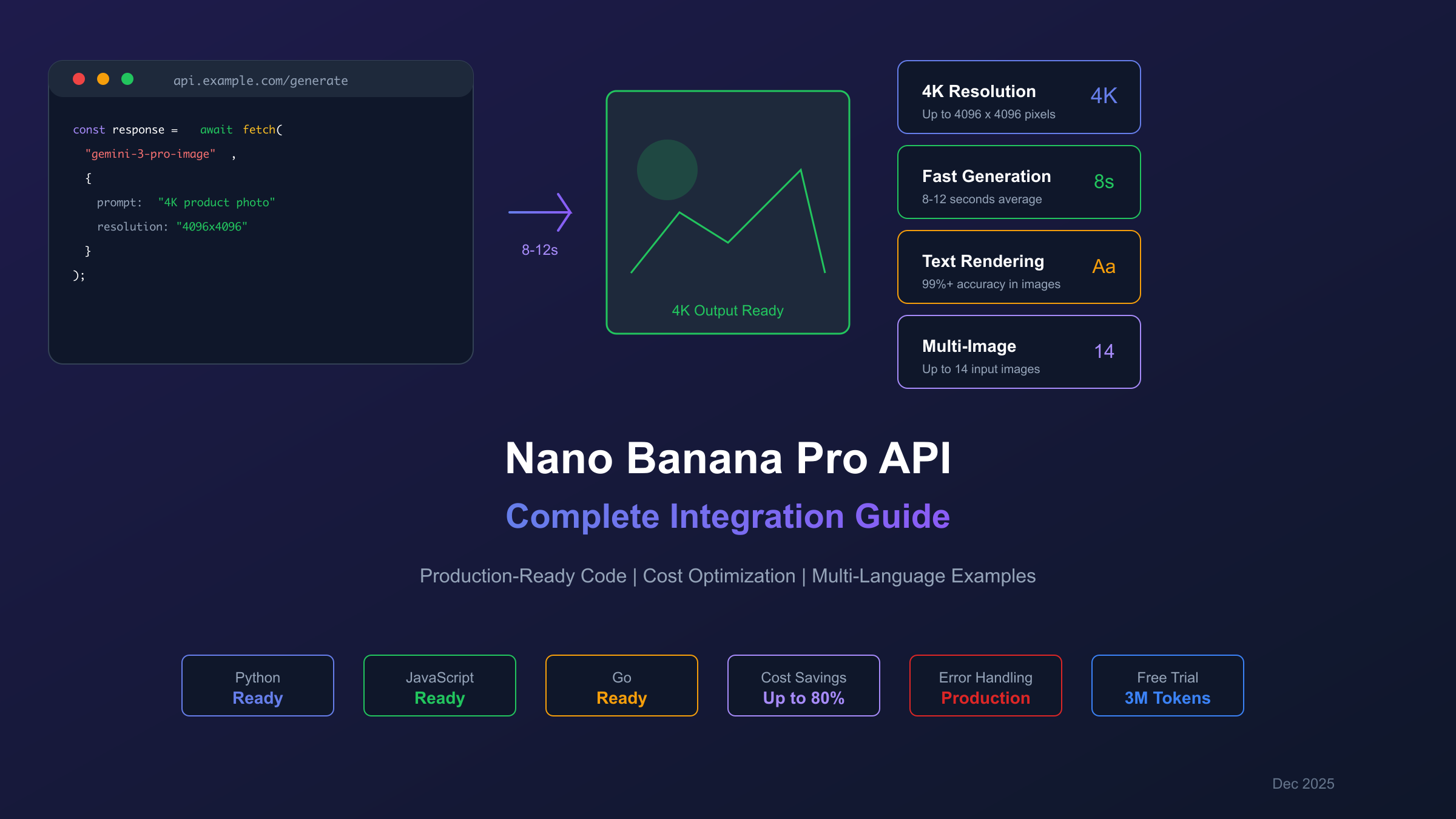 api.example.com/generate

const response = await fetch(
"gemini-3-pro-image" ,
{
prompt: "4K product photo"
resolution: "4096x4096"
}
);

8-12s

4K Output Ready

4K Resolution
Up to 4096 x 4096 pixels
4K

Fast Generation
8-12 seconds average
8s

Text Rendering
99%+ accuracy in images
Aa

Multi-Image
Up to 14 input images
14

Nano Banana Pro API

Complete Integration Guide

Production-Ready Code | Cost Optimization | Multi-Language Examples

Python
Ready

JavaScript
Ready

Go
Ready

Cost Savings
Up to 80%

Error Handling
Production

Free Trial
3M Tokens

Dec 2025